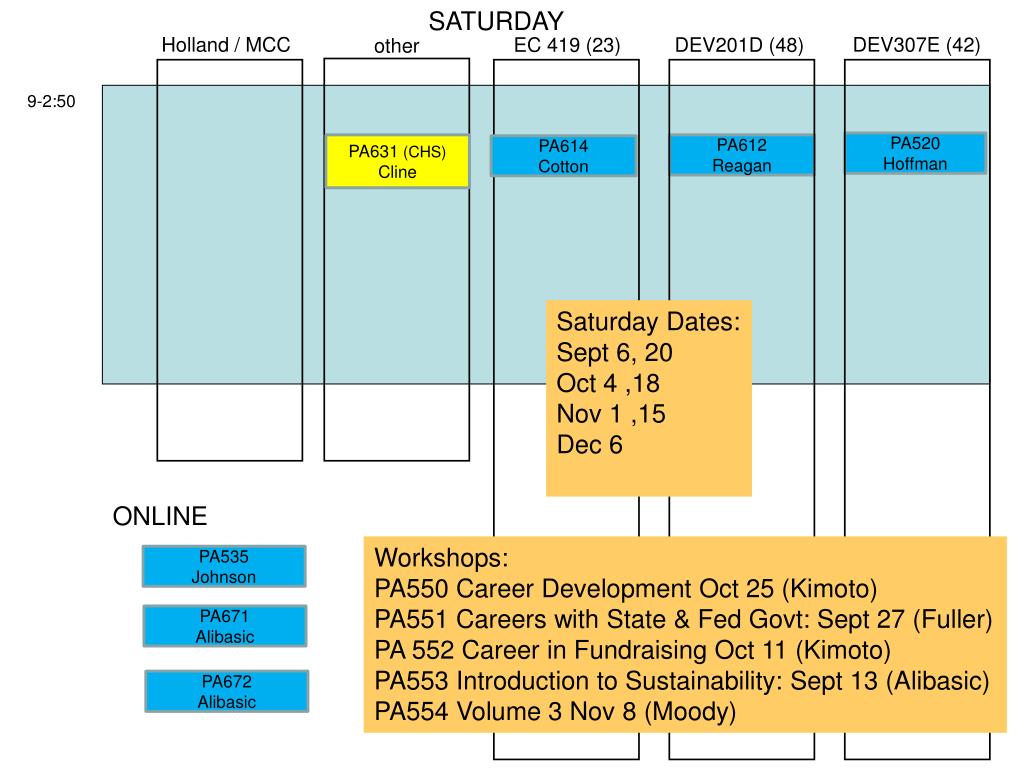 SATURDAY

Holland / MCC

other

EC 419 (23)

DEV201D (48)

DEV307E (42)

9-2:50

PA631 (CHS) Cline

PA614 Cotton

PA612 Reagan

PA520 Hoffman

Saturday Dates:
Sept 6, 20
Oct 4 ,18
Nov 1 ,15
Dec 6

ONLINE

PA535 Johnson

PA671 Alibasic

PA672 Alibasic

Workshops:
PA550 Career Development Oct 25 (Kimoto)
PA551 Careers with State & Fed Govt: Sept 27 (Fuller)
PA 552 Career in Fundraising Oct 11 (Kimoto)
PA553 Introduction to Sustainability: Sept 13 (Alibasic)
PA554 Volume 3 Nov 8 (Moody)